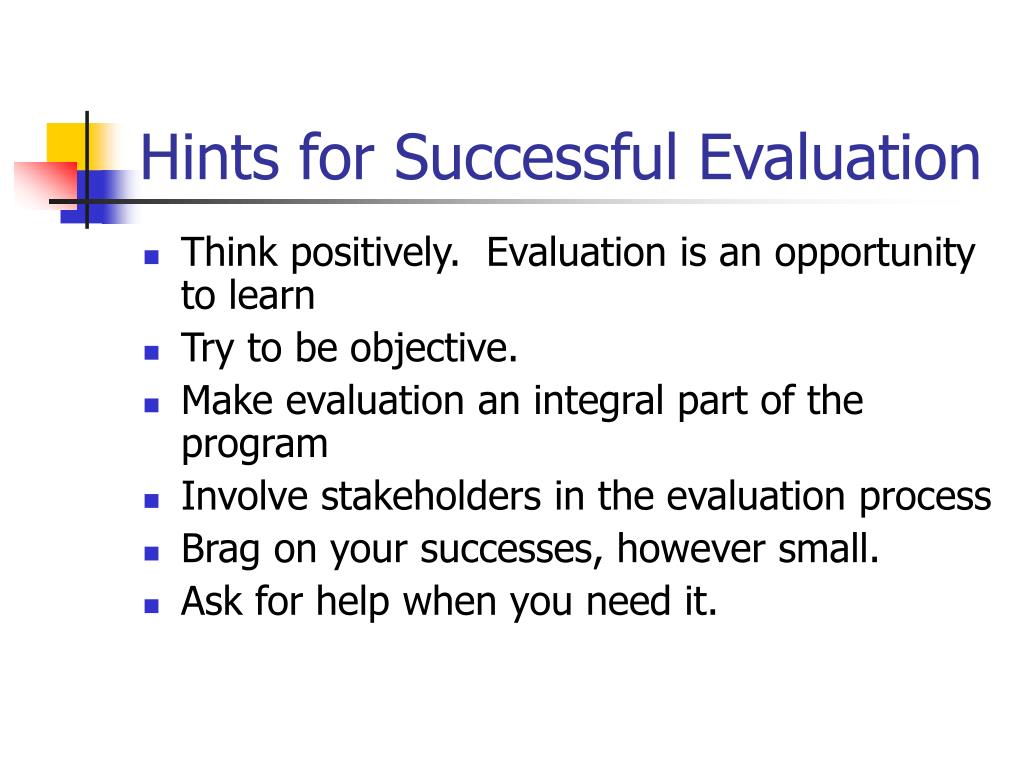 Hints for Successful Evaluation

- Think positively. Evaluation is an opportunity to learn
- Try to be objective.
- Make evaluation an integral part of the program
- Involve stakeholders in the evaluation process
- Brag on your successes, however small.
- Ask for help when you need it.